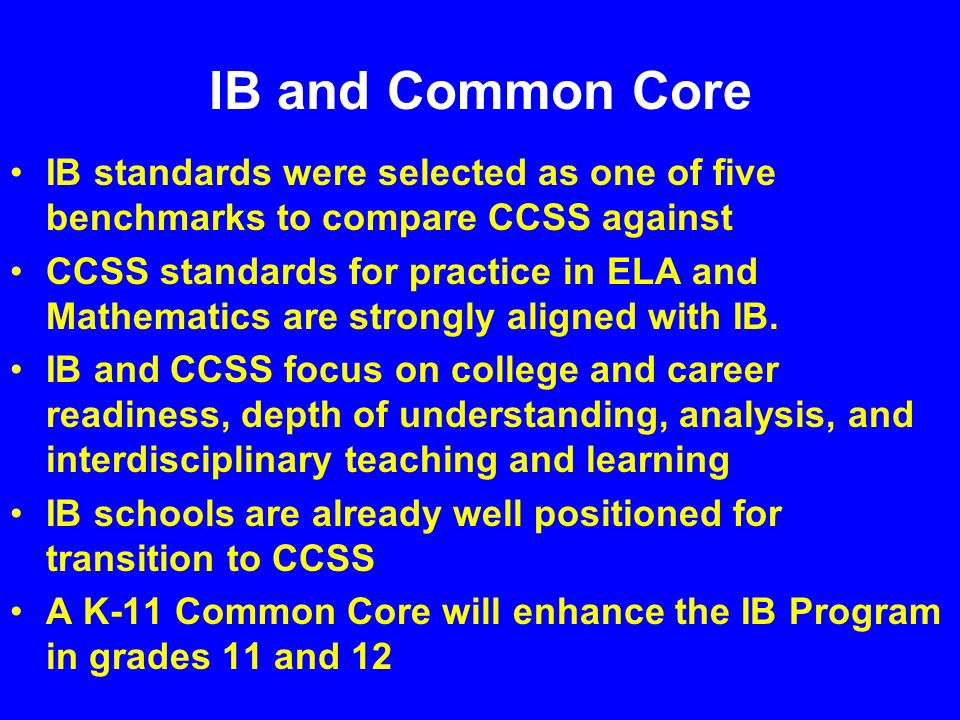 IB and Common Core

• IB standards were selected as one of five benchmarks to compare CCSS against
• CCSS standards for practice in ELA and Mathematics are strongly aligned with IB.
• IB and CCSS focus on college and career readiness, depth of understanding, analysis, and interdisciplinary teaching and learning
• IB schools are already well positioned for transition to CCSS
• A K-11 Common Core will enhance the IB Program in grades 11 and 12